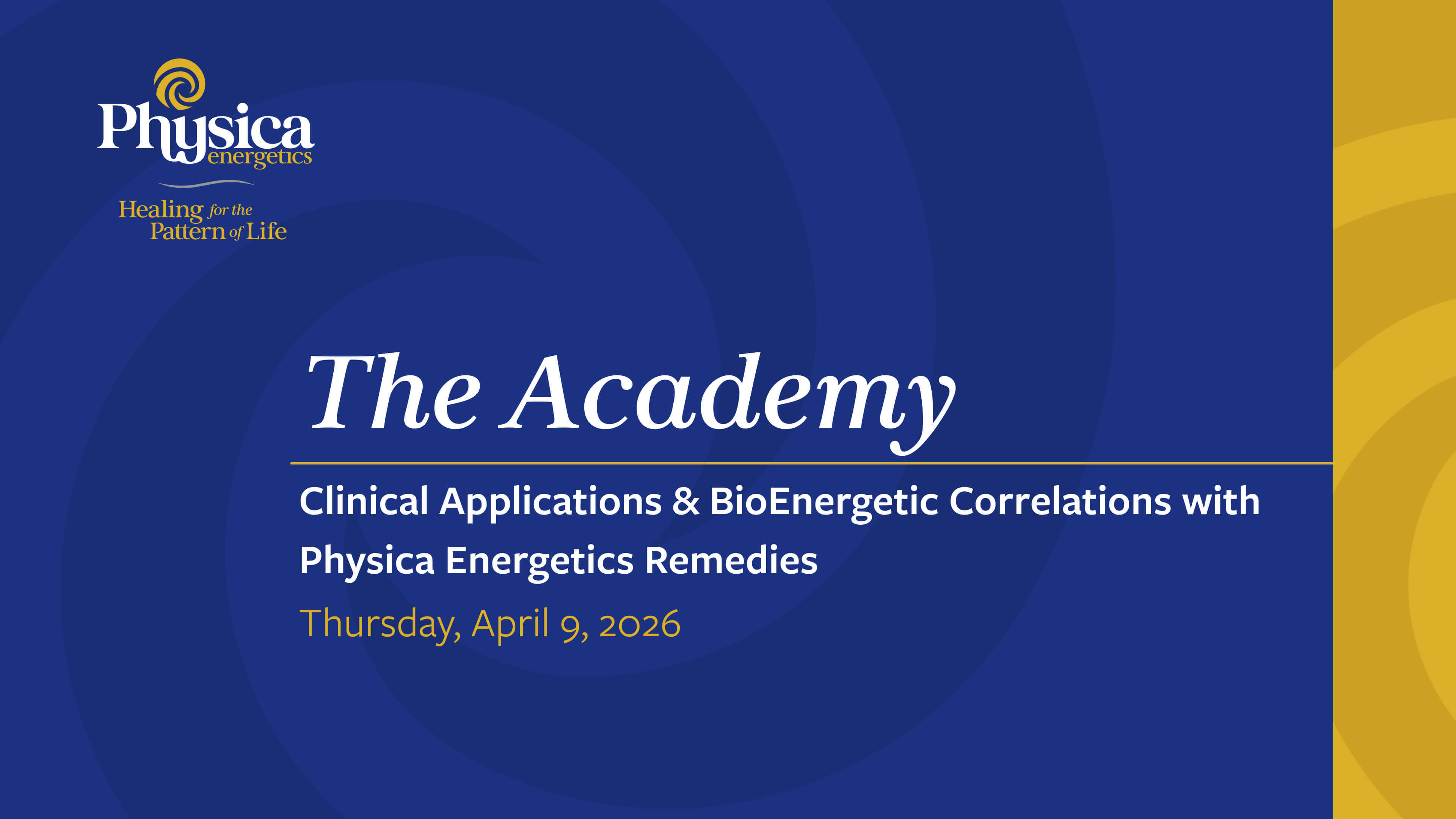 Physica
energetics

Healing for the
Pattern of Life

The Academy

Clinical Applications & BioEnergetic Correlations with Physica Energetics Remedies

Thursday, April 9, 2026